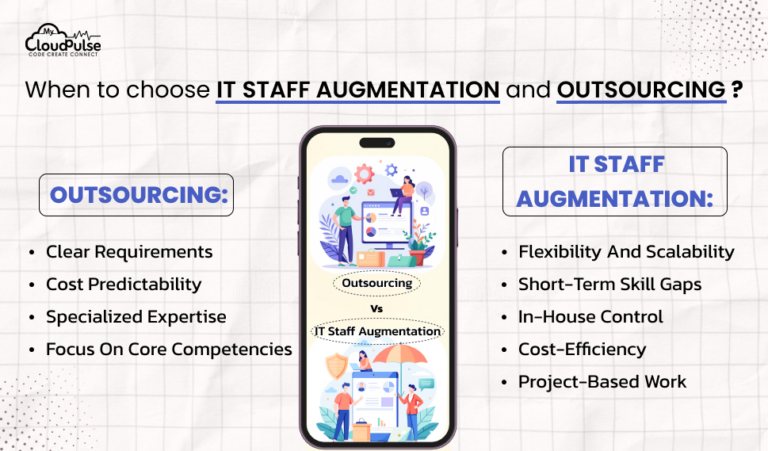 My CloudPulse
CODE CREATE CONNECT

When to choose IT STAFF AUGMENTATION and OUTSOURCING ?

OUTSOURCING:

- Clear Requirements
- Cost Predictability
- Specialized Expertise
- Focus On Core Competencies

Outsourcing
Vs
IT Staff Augmentation

IT STAFF AUGMENTATION:

- Flexibility And Scalability
- Short-Term Skill Gaps
- In-House Control
- Cost-Efficiency
- Project-Based Work